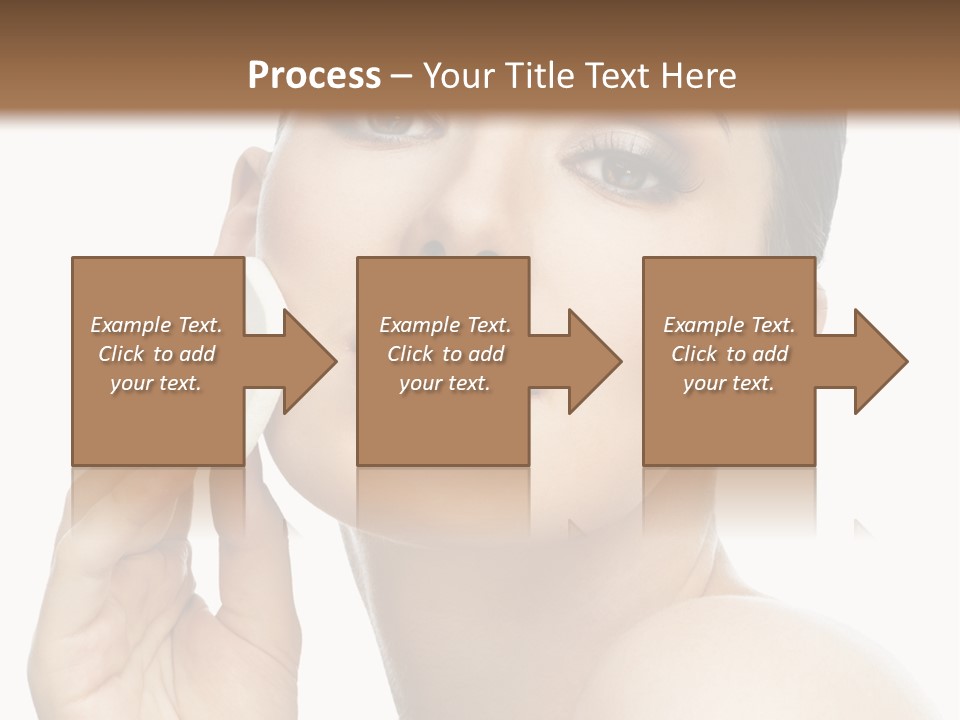 Process – Your Title Text Here

Example Text. Click to add your text.

Example Text. Click to add your text.

Example Text. Click to add your text.